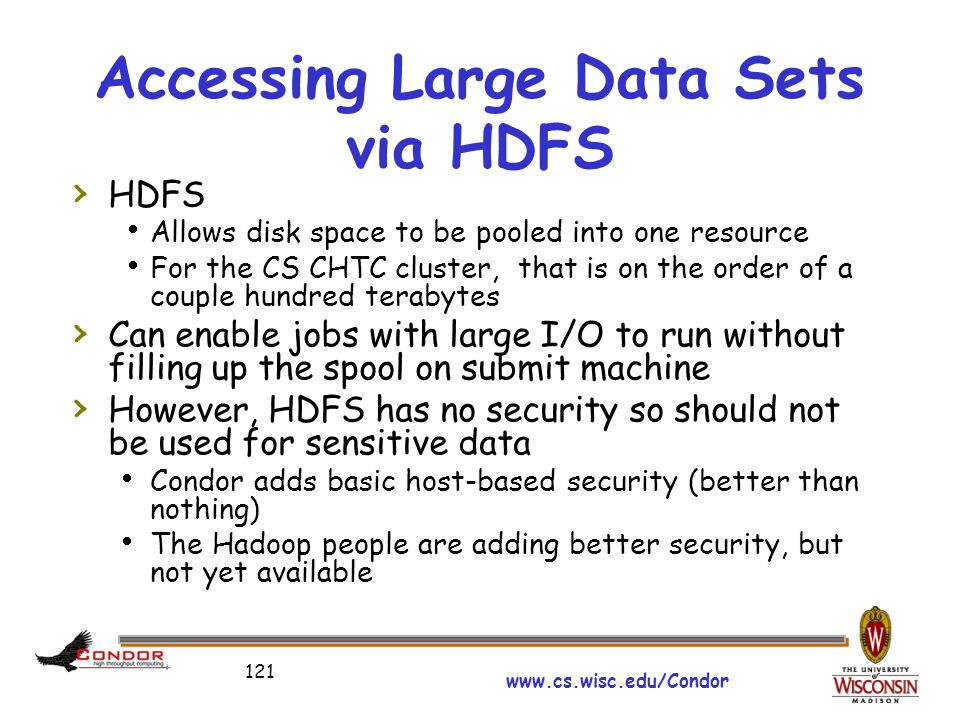 Accessing Large Data Sets via HDFS

› HDFS
• Allows disk space to be pooled into one resource
• For the CS CHTC cluster, that is on the order of a couple hundred terabytes

› Can enable jobs with large I/O to run without filling up the spool on submit machine

› However, HDFS has no security so should not be used for sensitive data
• Condor adds basic host-based security (better than nothing)
• The Hadoop people are adding better security, but not yet available

CONDOR
high throughput computing

121

www.cs.wisc.edu/Condor

THE UNIVERSITY of WISCONSIN MADISON